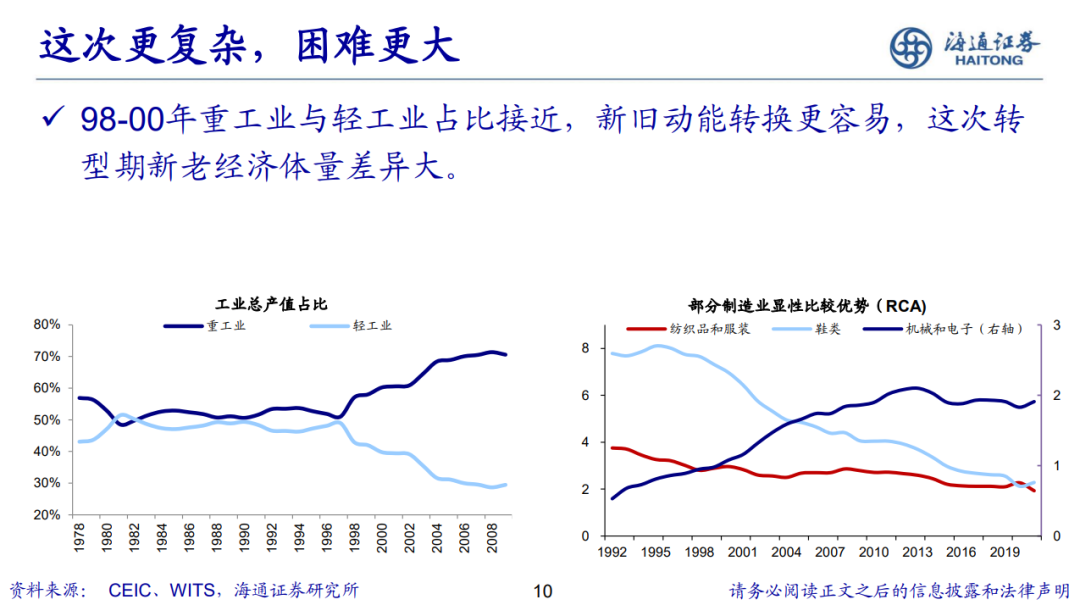 这次更复杂，困难更大

海通证券
HAITONG

✓ 98-00年重工业与轻工业占比接近，新旧动能转换更容易，这次转型期新老经济体量差异大。

工业总产值占比

重工业　轻工业

80%
70%
60%
50%
40%
30%
20%

1978 1980 1982 1984 1986 1988 1990 1992 1994 1996 1998 2000 2002 2004 2006 2008

部分制造业显性比较优势（RCA）

纺织品和服装　鞋类　机械和电子（右轴）

8
6
4
2
0

3
2
1
0

1992 1995 1998 2001 2004 2007 2010 2013 2016 2019

资料来源：　CEIC、WITS，海通证券研究所

10

请务必阅读正文之后的信息披露和法律声明